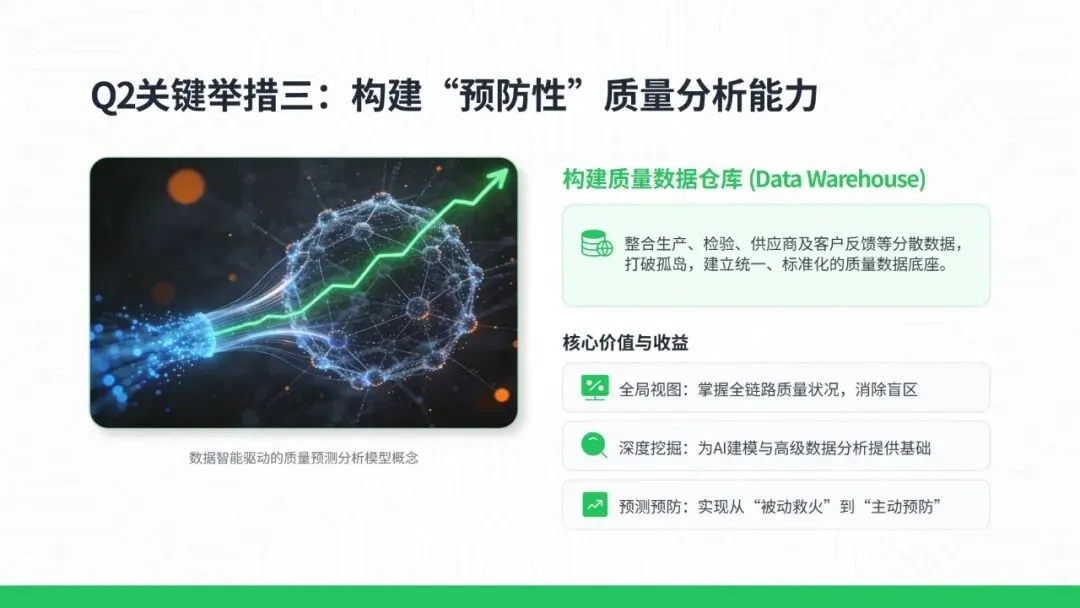 Q2关键举措三：构建“预防性”质量分析能力

数据智能驱动的质量预测分析模型概念

构建质量数据仓库 (Data Warehouse)

整合生产、检验、供应商及客户反馈等分散数据，打破孤岛，建立统一、标准化的质量数据底座。

核心价值与收益

全局视图：掌握全链路质量状况，消除盲区

深度挖掘：为AI建模与高级数据分析提供基础

预测预防：实现从“被动救火”到“主动预防”